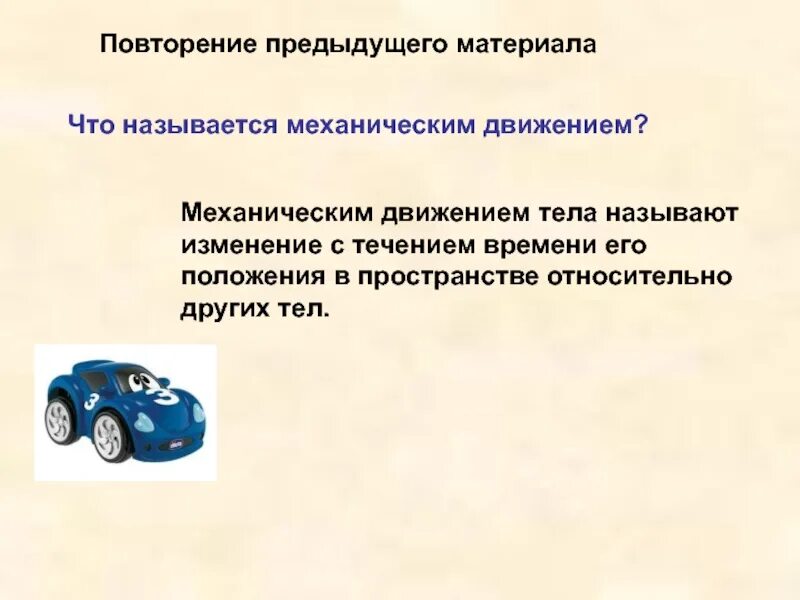 Повторение предыдущего материала

Что называется механическим движением?

Механическим движением тела называют изменение с течением времени его положения в пространстве относительно других тел.

3

3